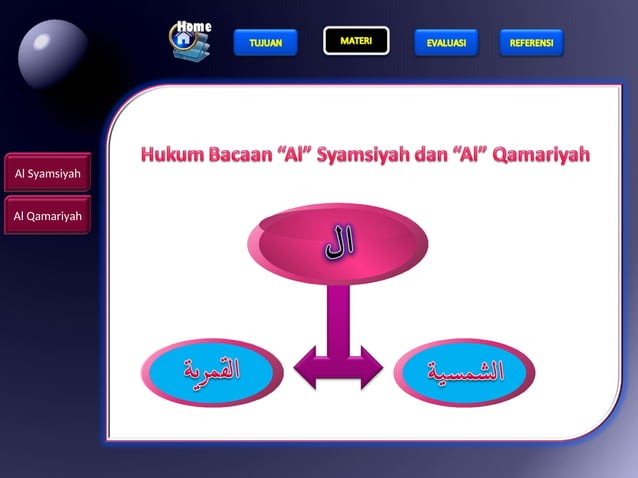 Home

TUJUAN

MATERI

EVALUASI

REFERENSI

Al Syamsiyah

Al Qamariyah

Hukum Bacaan “Al” Syamsiyah dan “Al” Qamariyah

ال

القمرية

الشمسية